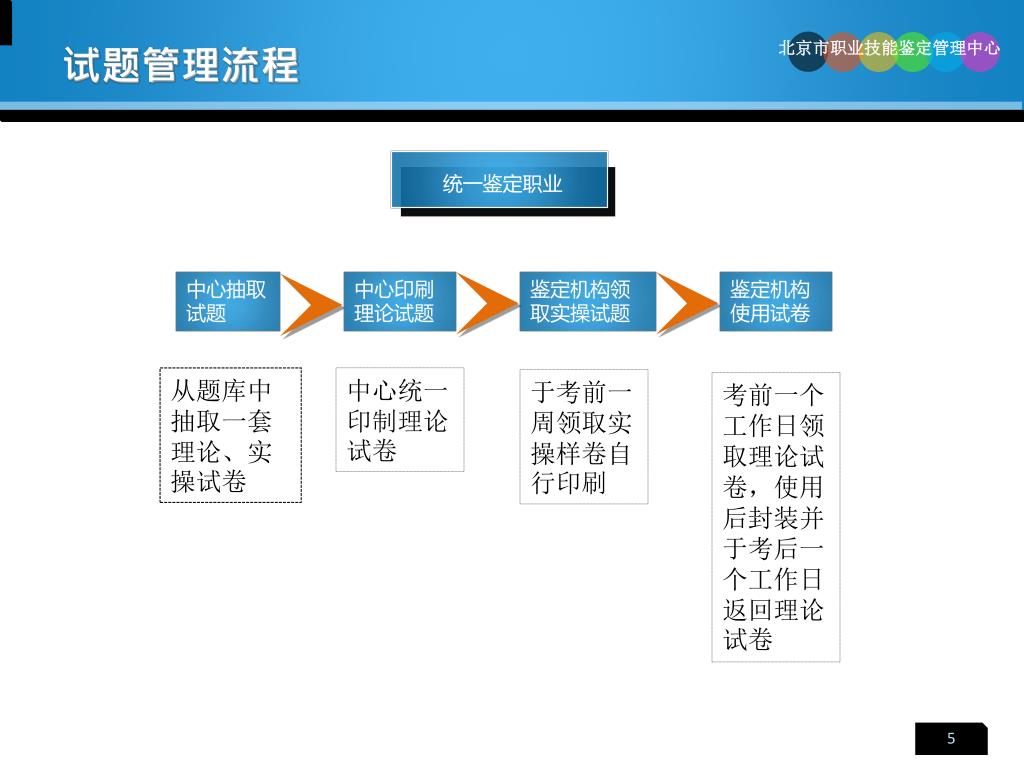 试题管理流程

北京市职业技能鉴定管理中心

统一鉴定职业

中心抽取试题

中心印刷理论试题

鉴定机构领取实操试题

鉴定机构使用试卷

从题库中抽取一套理论、实操试卷

中心统一印制理论试卷

于考前一周领取实操样卷自行印刷

考前一个工作日领取理论试卷，使用后封装并于考后一个工作日返回理论试卷

5